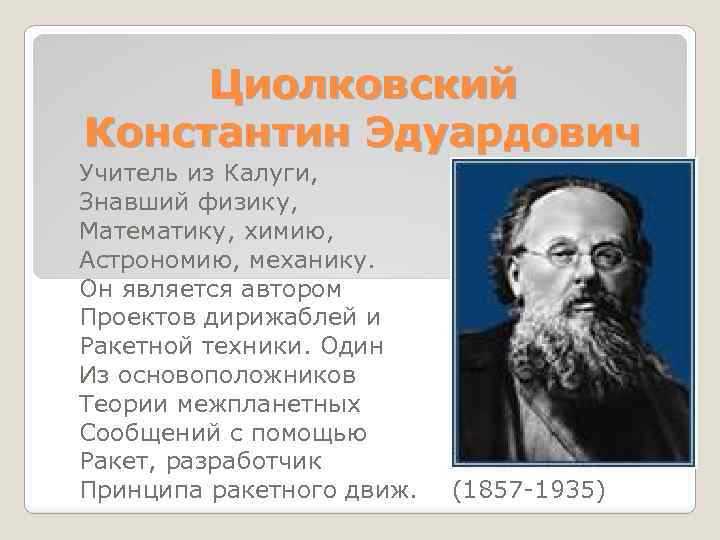 Циолковский Константин Эдуардович

Учитель из Калуги,
Знавший физику,
Математику, химию,
Астрономию, механику.
Он является автором
Проектов дирижаблей и
Ракетной техники. Один
Из основоположников
Теории межпланетных
Сообщений с помощью
Ракет, разработчик
Принципа ракетного движ.

(1857-1935)